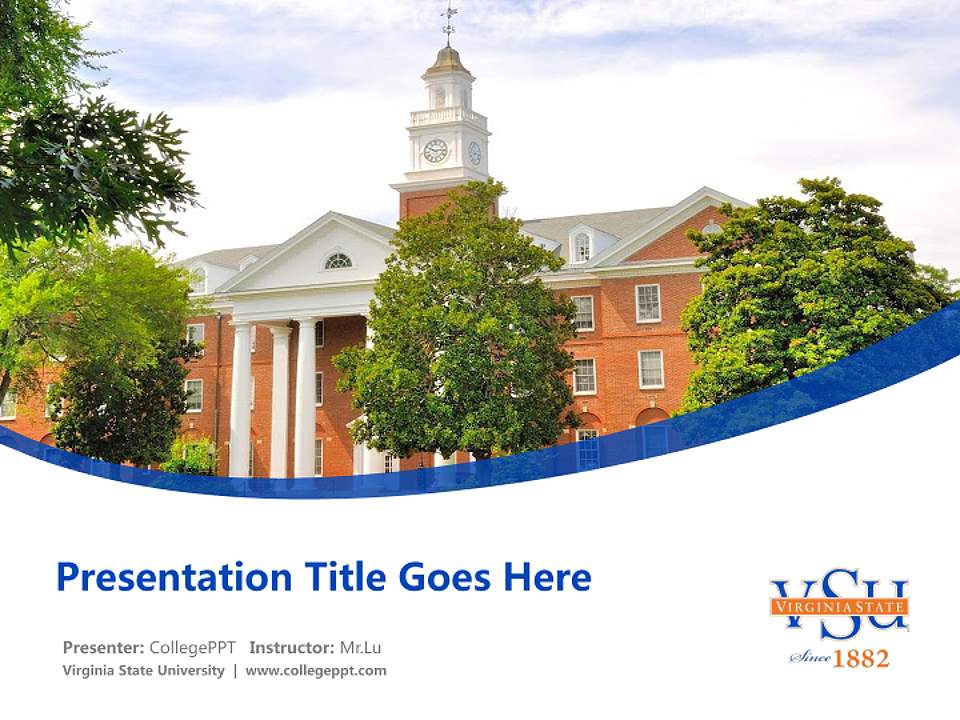 Presentation Title Goes Here

Presenter: CollegePPT Instructor: Mr.Lu
Virginia State University | www.collegeppt.com

VSU
VIRGINIA STATE
Since 1882